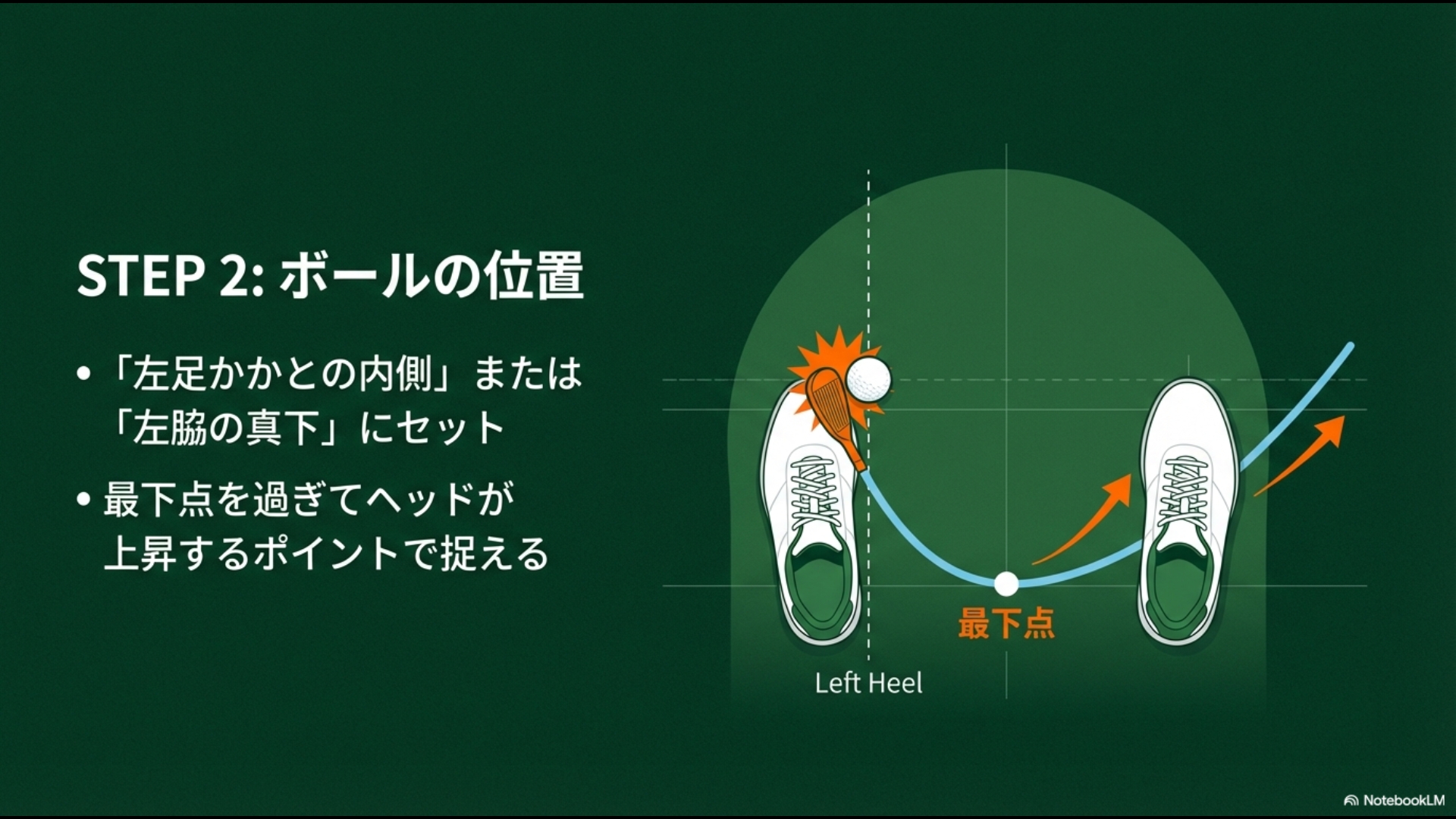 STEP 2: ボールの位置

• 「左足かかとの内側」または「左脇の真下」にセット

• 最下点を過ぎてヘッドが上昇するポイントで捉える

最下点

Left Heel

NotebookLM